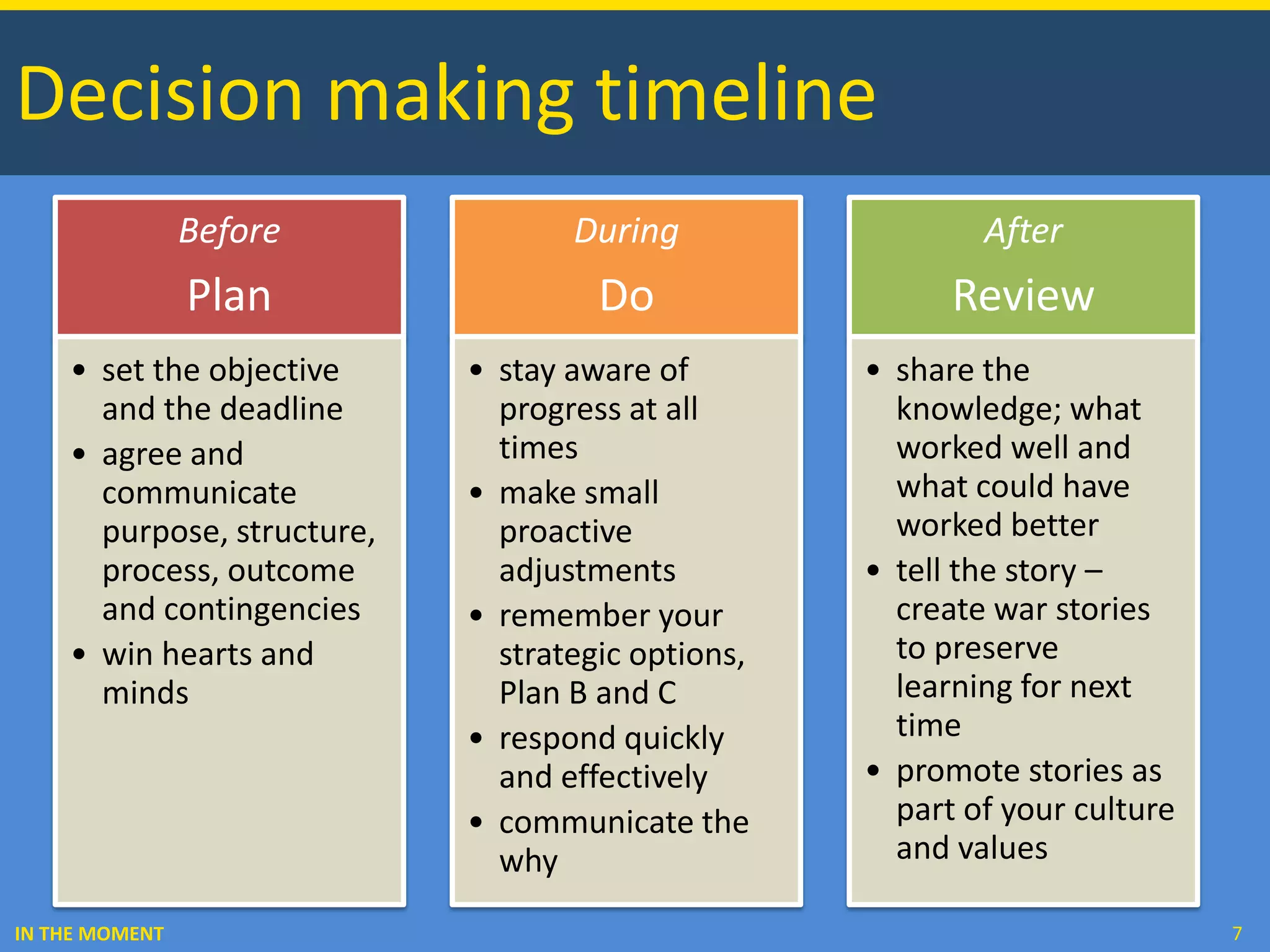 Decision making timeline

Before

Plan

• set the objective and the deadline
• agree and communicate purpose, structure, process, outcome and contingencies
• win hearts and minds

During

Do

• stay aware of progress at all times
• make small proactive adjustments
• remember your strategic options, Plan B and C
• respond quickly and effectively
• communicate the why

After

Review

• share the knowledge; what worked well and what could have worked better
• tell the story – create war stories to preserve learning for next time
• promote stories as part of your culture and values

IN THE MOMENT

7